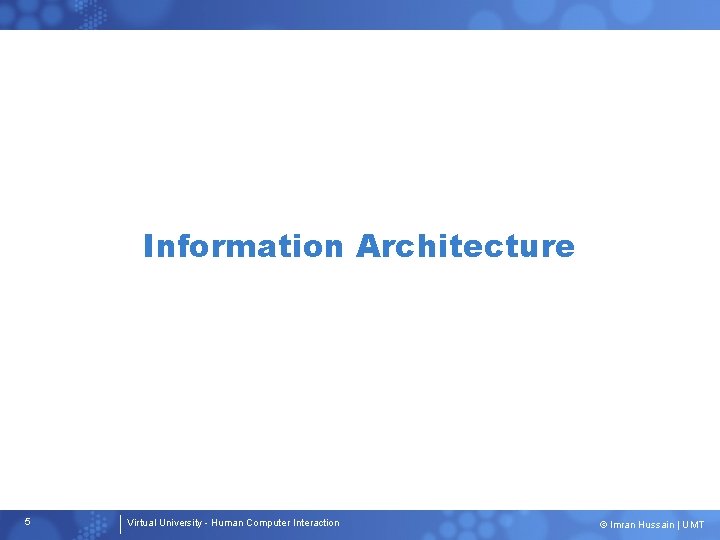 Information Architecture

5 Virtual University - Human Computer Interaction © Imran Hussain | UMT